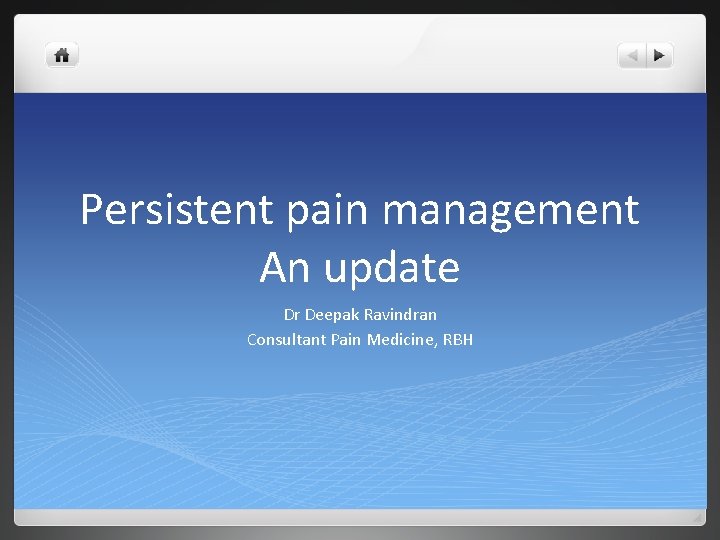 Persistent pain management
An update

Dr Deepak Ravindran
Consultant Pain Medicine, RBH